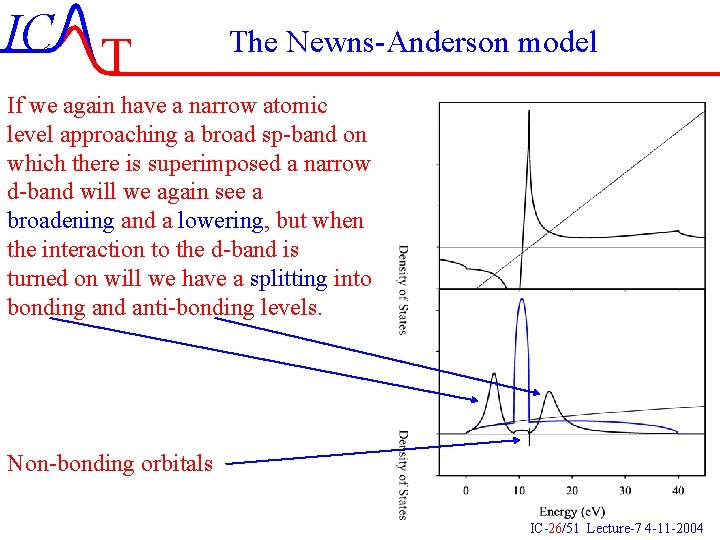 ICAT

The Newns-Anderson model

If we again have a narrow atomic level approaching a broad sp-band on which there is superimposed a narrow d-band will we again see a broadening and a lowering, but when the interaction to the d-band is turned on will we have a splitting into bonding and anti-bonding levels.

Non-bonding orbitals

Density of States

Density of States

0
10
20
30
40
Energy (eV)

IC-26/51 Lecture-7 4-11-2004